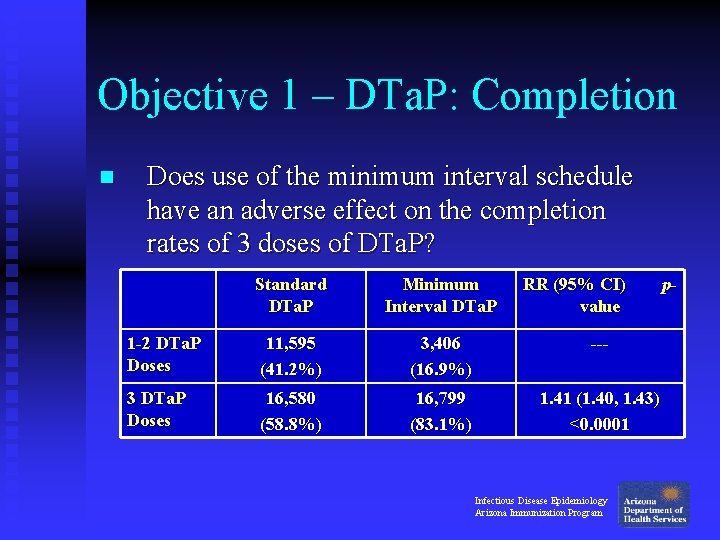 Objective 1 – DTaP: Completion

Does use of the minimum interval schedule have an adverse effect on the completion rates of 3 doses of DTaP?

| | Standard DTaP | Minimum Interval DTaP | RR (95% CI) p-value |
|---|---|---|---|
| 1-2 DTaP Doses | 11,595 (41.2%) | 3,406 (16.9%) | --- |
| 3 DTaP Doses | 16,580 (58.8%) | 16,799 (83.1%) | 1.41 (1.40, 1.43) <0.0001 |

Infectious Disease Epidemiology
Arizona Immunization Program

Arizona Department of Health Services